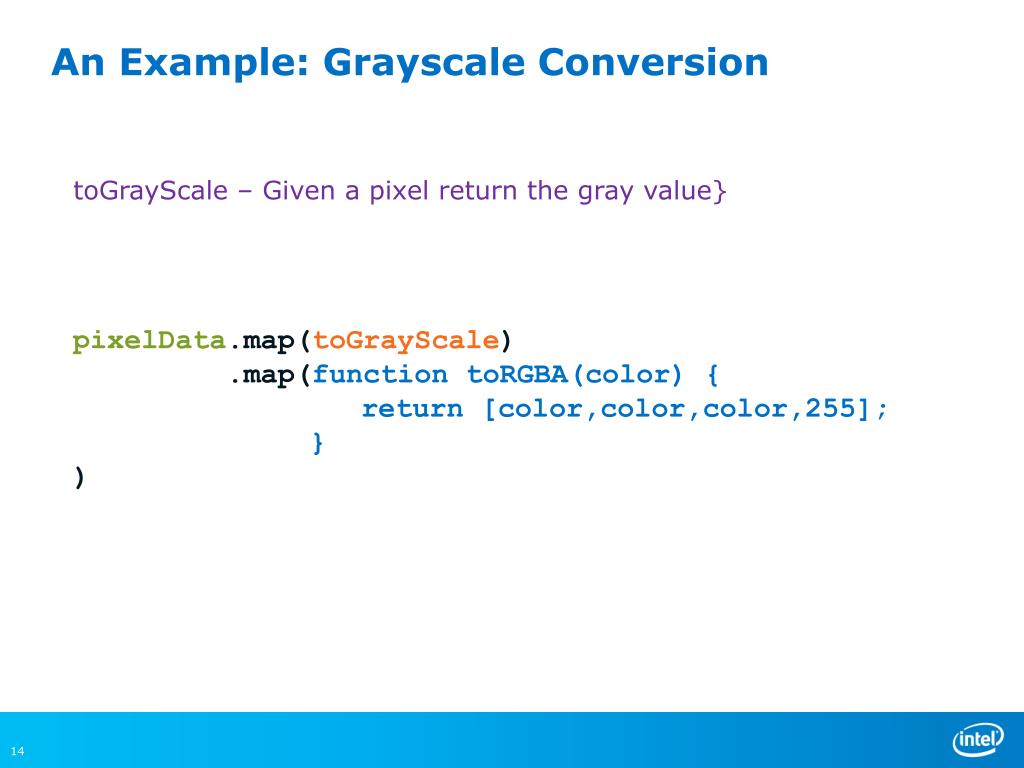 An Example: Grayscale Conversion

toGrayScale – Given a pixel return the gray value}

pixelData.map(toGrayScale)
          .map(function toRGBA(color) {
                    return [color,color,color,255];
                 }
)

14

intel